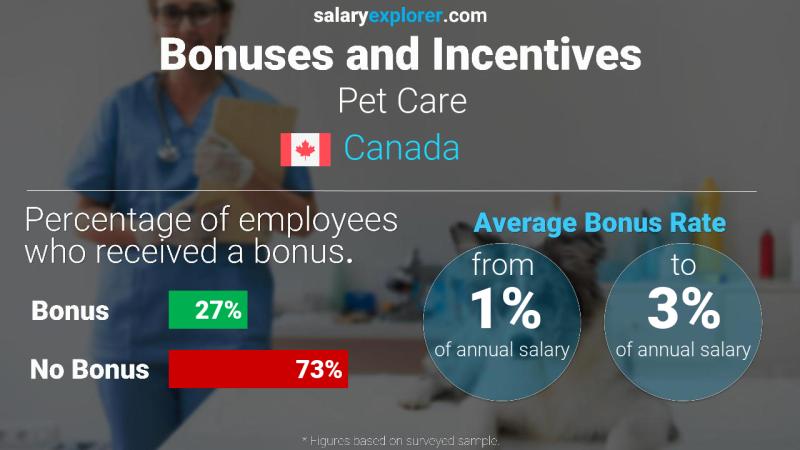 salaryexplorer.com

Bonuses and Incentives

Pet Care

Canada

Percentage of employees who received a bonus.

Bonus 27%

No Bonus 73%

Average Bonus Rate

from 1% of annual salary

to 3% of annual salary

* Figures based on surveyed sample.